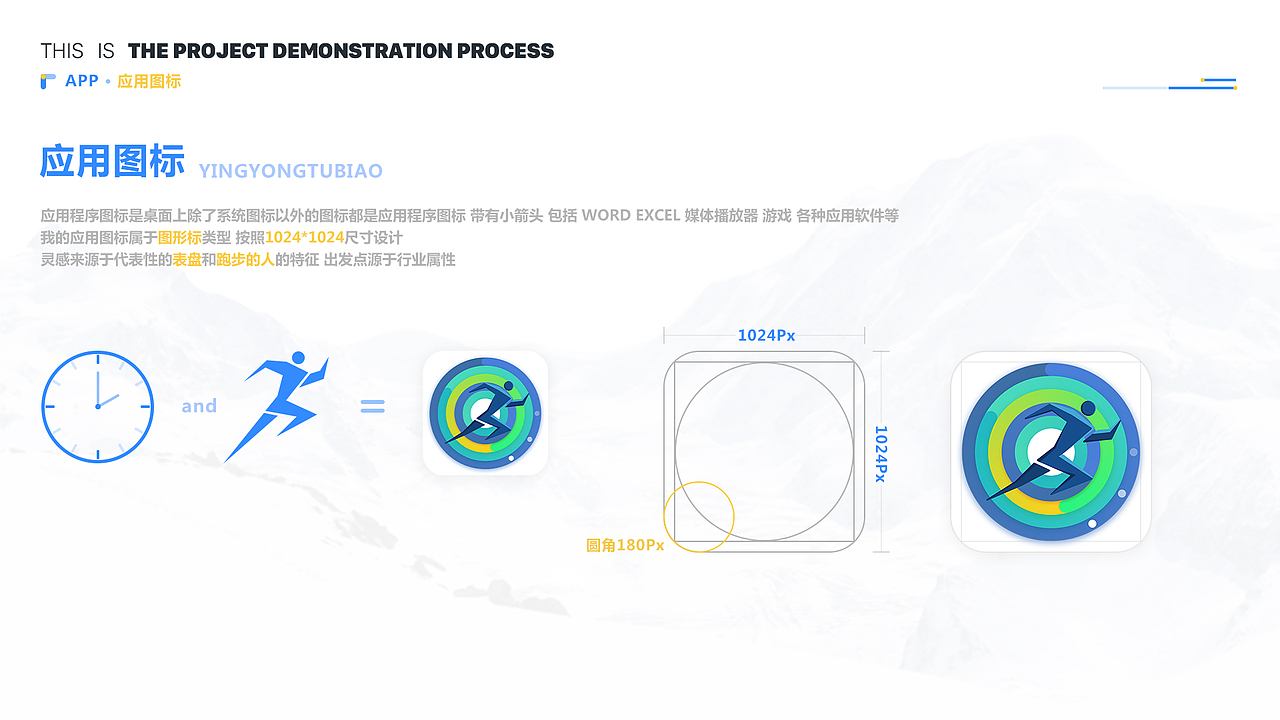 THIS IS THE PROJECT DEMONSTRATION PROCESS

APP • 应用图标

应用图标 YINGYONGTUBIAO

应用程序图标是桌面上除了系统图标以外的图标都是应用程序图标 带有小箭头 包括 WORD EXCEL 媒体播放器 游戏 各种应用软件等
我的应用图标属于图形标类型 按照1024*1024尺寸设计
灵感来源于代表性的表盘和跑步的人的特征 出发点源于行业属性

and =

1024Px

1024Px

圆角180Px